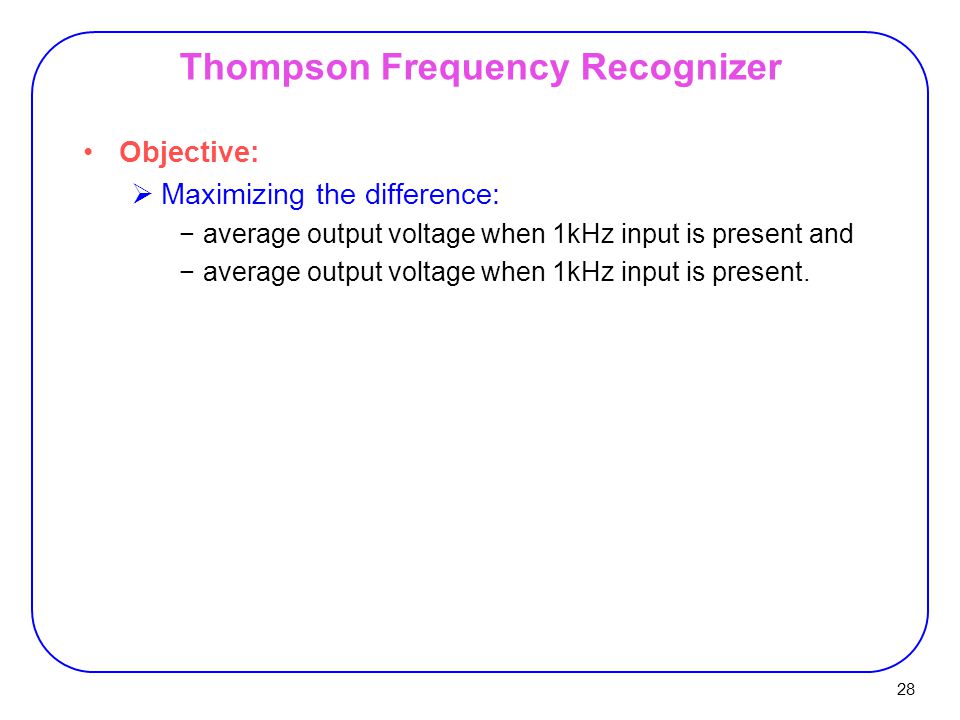 Thompson Frequency Recognizer

• Objective:

➢ Maximizing the difference:

− average output voltage when 1kHz input is present and

− average output voltage when 1kHz input is present.

28